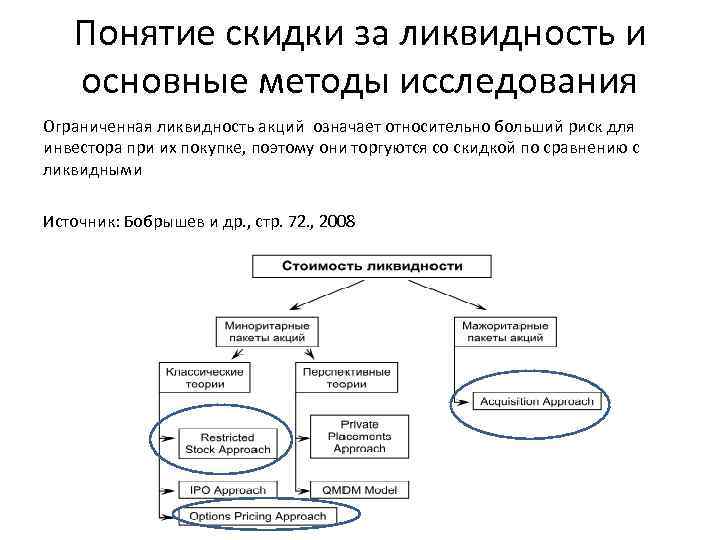 Понятие скидки за ликвидность и основные методы исследования

Ограниченная ликвидность акций означает относительно больший риск для инвестора при их покупке, поэтому они торгуются со скидкой по сравнению с ликвидными

Источник: Бобрышев и др., стр. 72., 2008

Стоимость ликвидности

Миноритарные пакеты акций

Мажоритарные пакеты акций

Классические теории

Перспективные теории

Acquisition Approach

Restricted Stock Approach

Private Placements Approach

IPO Approach

QMDM Model

Options Pricing Approach